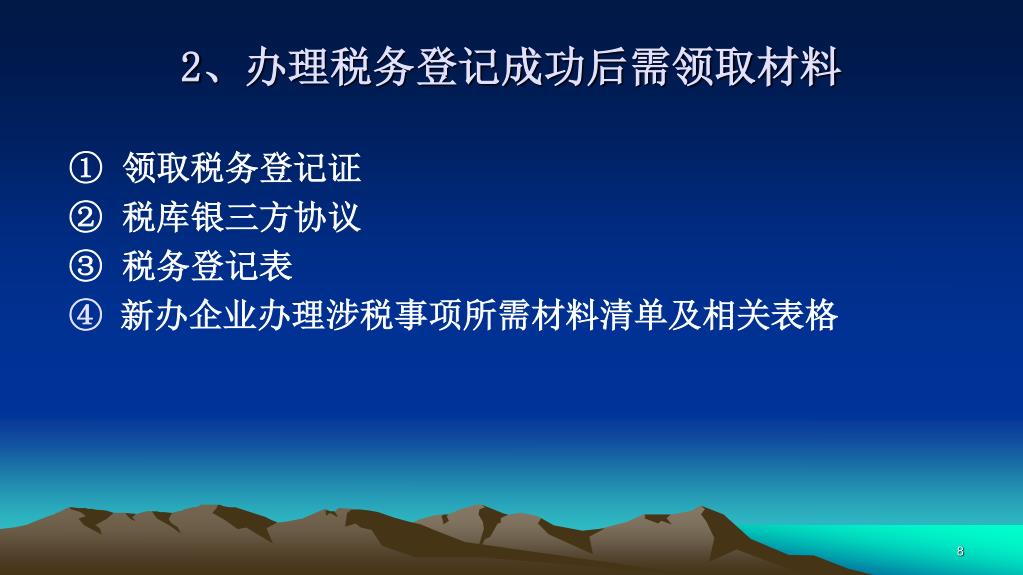 2、办理税务登记成功后需领取材料

① 领取税务登记证
② 税库银三方协议
③ 税务登记表
④ 新办企业办理涉税事项所需材料清单及相关表格

8